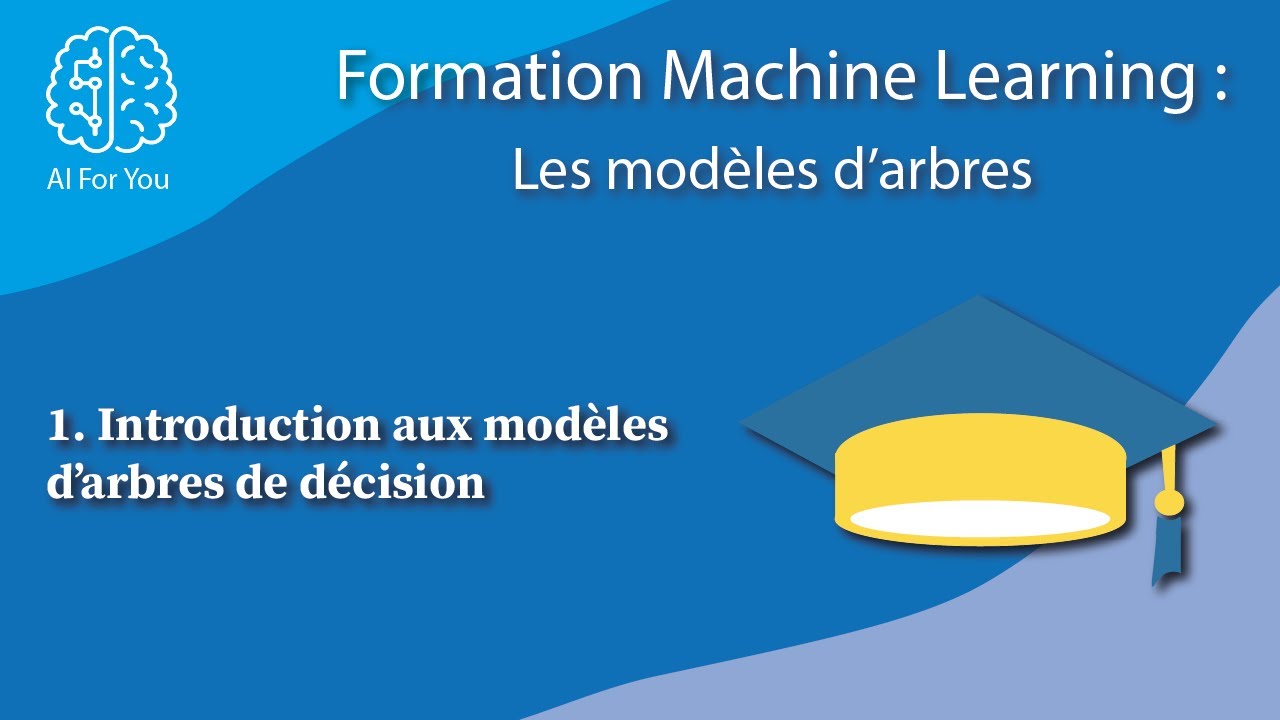 AI For You

Formation Machine Learning :
Les modèles d’arbres

1. Introduction aux modèles d’arbres de décision